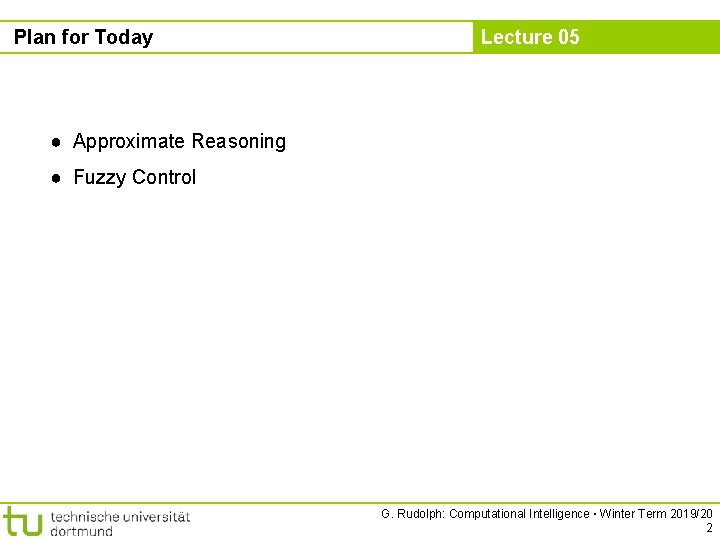 Plan for Today

Lecture 05

● Approximate Reasoning

● Fuzzy Control

tu technische universität dortmund

G. Rudolph: Computational Intelligence ▪ Winter Term 2019/20

2